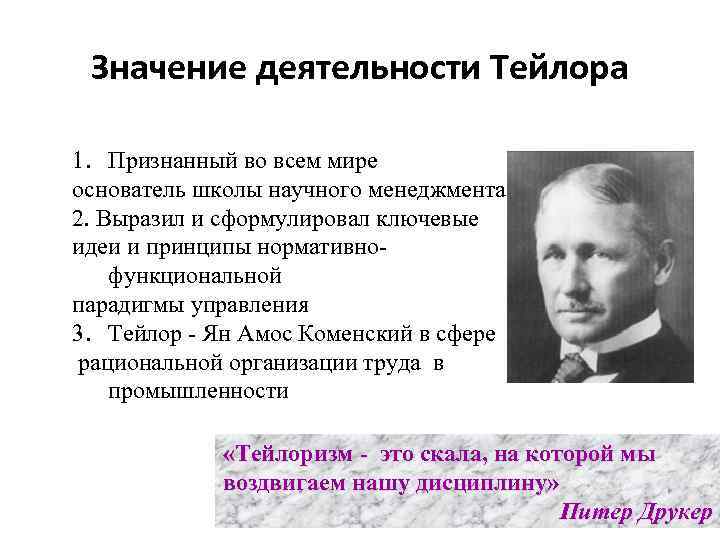 Значение деятельности Тейлора

1. Признанный во всем мире основатель школы научного менеджмента.
2. Выразил и сформулировал ключевые идеи и принципы нормативно-функциональной парадигмы управления
3. Тейлор - Ян Амос Коменский в сфере рациональной организации труда в промышленности

«Тейлоризм - это скала, на которой мы воздвигаем нашу дисциплину»
Питер Друкер